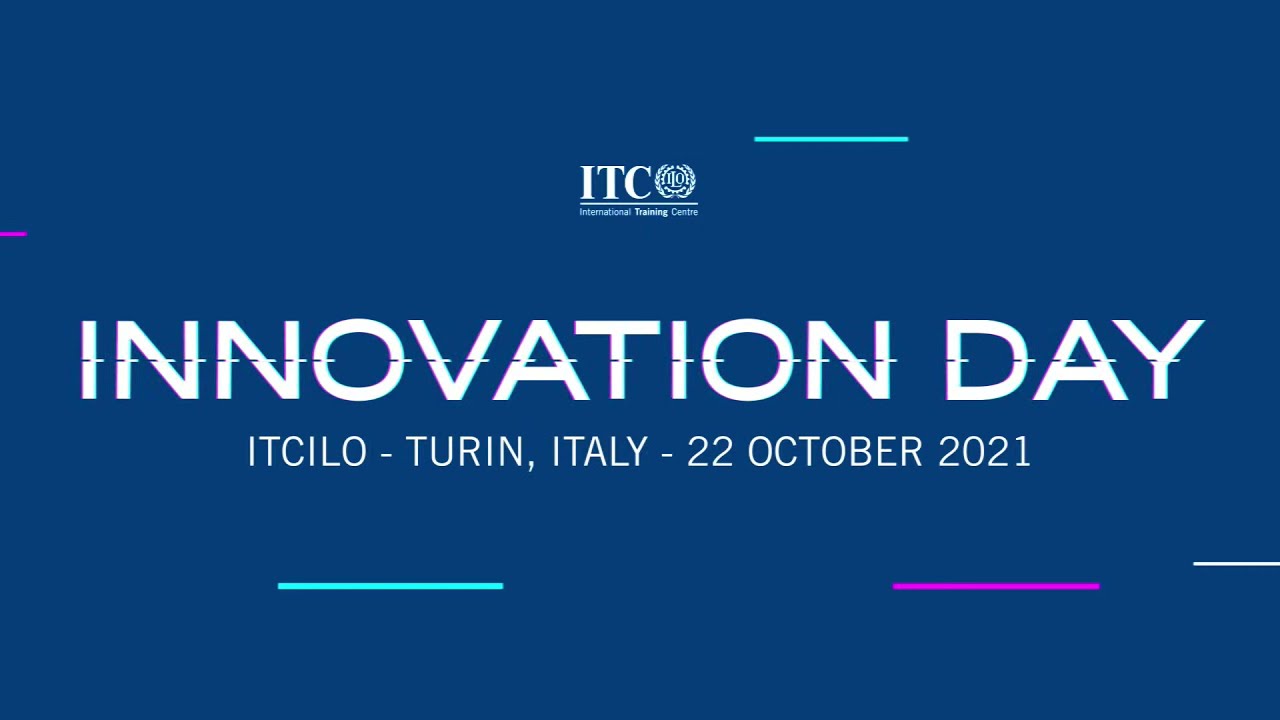 ITC ILO
International Training Centre

INNOVATION DAY

ITCILO - TURIN, ITALY - 22 OCTOBER 2021